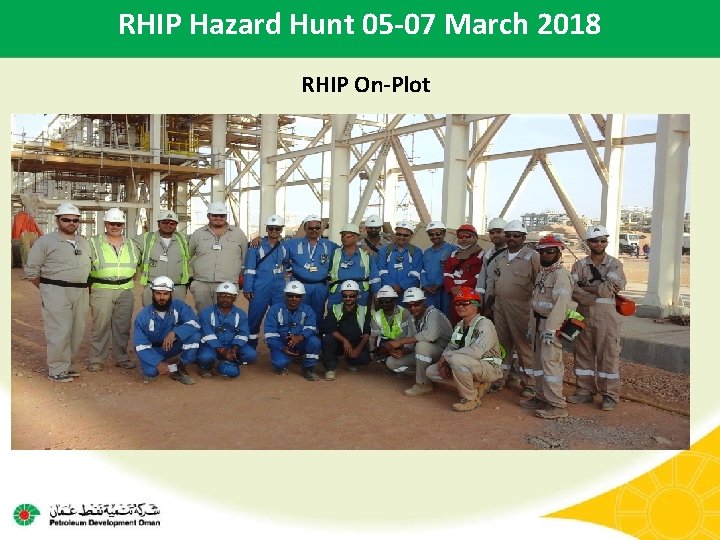 RHIP Hazard Hunt 05-07 March 2018

RHIP On-Plot

شركة تنمية نفط عمان
Petroleum Development Oman